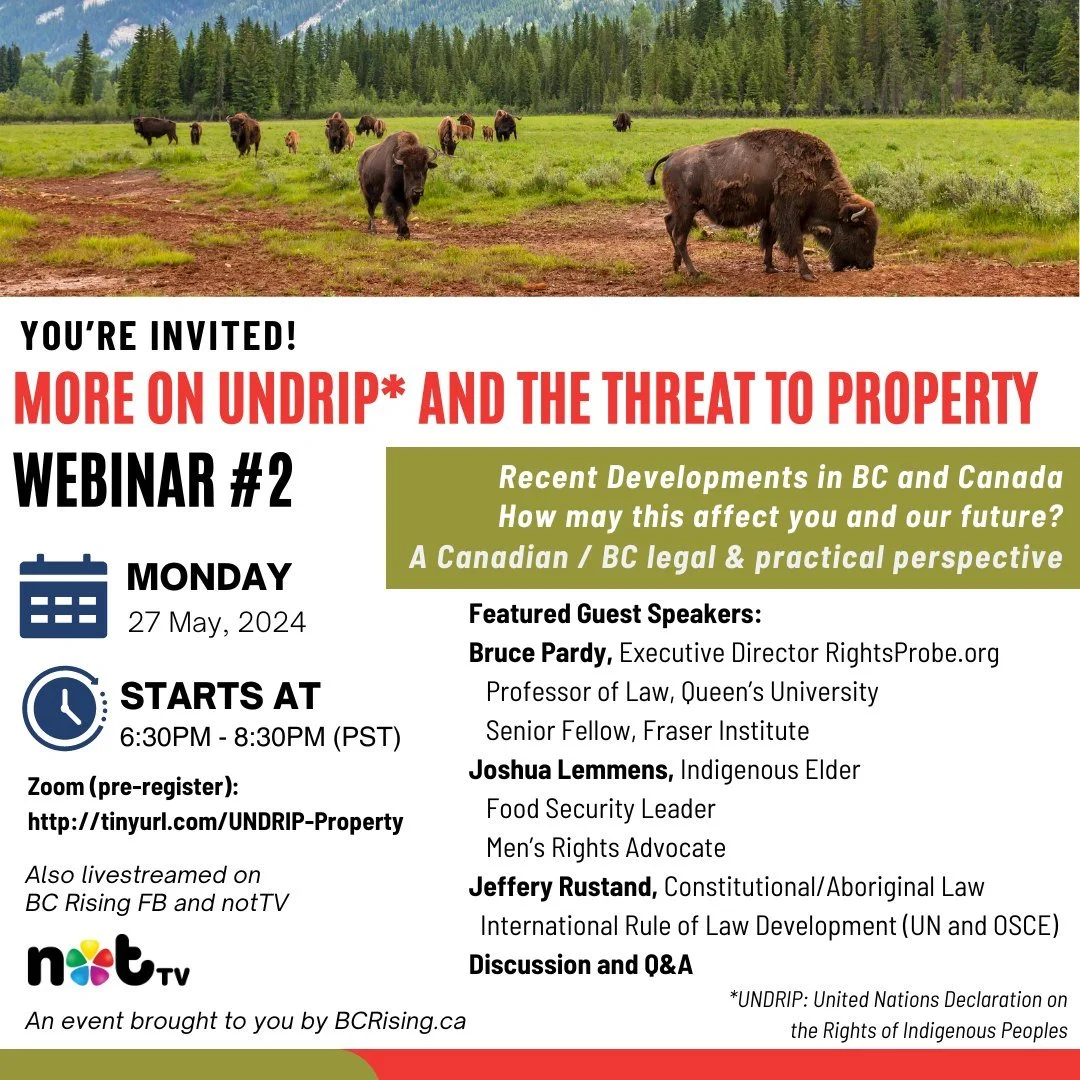 YOU'RE INVITED!

MORE ON UNDRIP* AND THE THREAT TO PROPERTY

WEBINAR #2

Recent Developments in BC and Canada
How may this affect you and our future?
A Canadian / BC legal & practical perspective

MONDAY
27 May, 2024

STARTS AT
6:30PM - 8:30PM (PST)

Zoom (pre-register):
http://tinyurl.com/UNDRIP-Property

Also livestreamed on BC Rising FB and notTV

notTV

An event brought to you by BCRising.ca

Featured Guest Speakers:
Bruce Pardy, Executive Director RightsProbe.org
Professor of Law, Queen's University
Senior Fellow, Fraser Institute
Joshua Lemmens, Indigenous Elder
Food Security Leader
Men's Rights Advocate
Jeffery Rustand, Constitutional/Aboriginal Law
International Rule of Law Development (UN and OSCE)
Discussion and Q&A

*UNDRIP: United Nations Declaration on the Rights of Indigenous Peoples